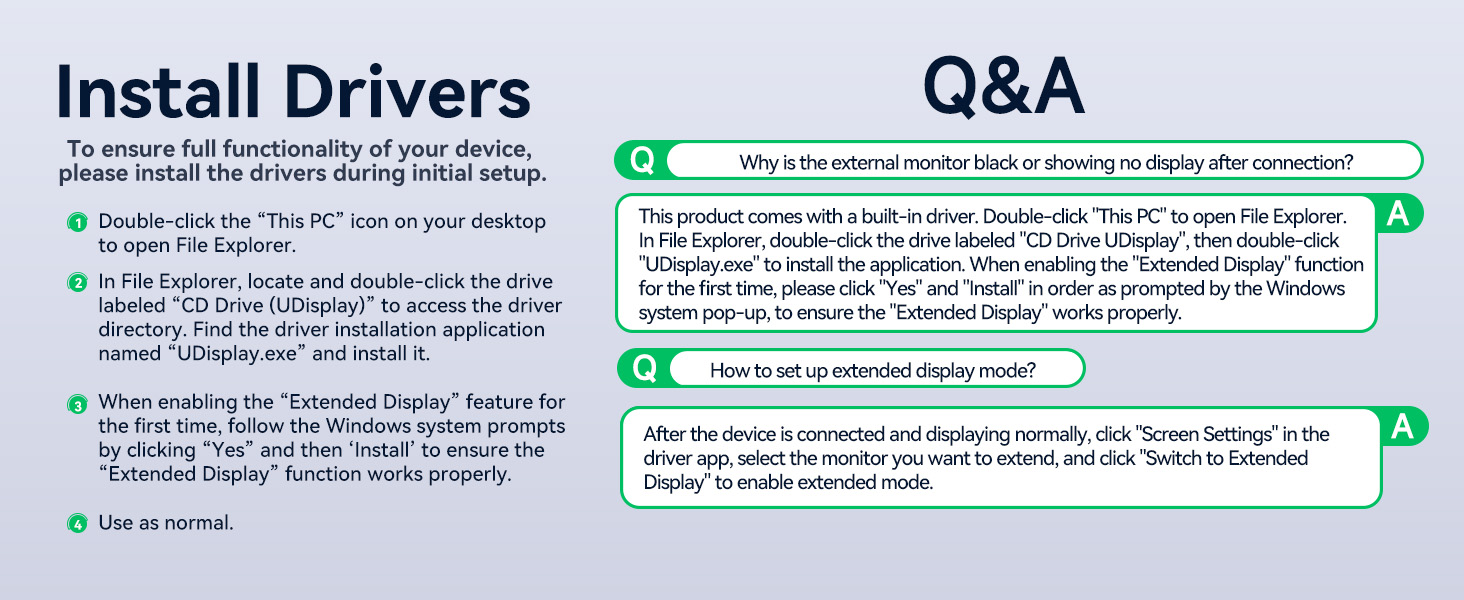 Install Drivers

To ensure full functionality of your device, please install the drivers during initial setup.

1 Double-click the “This PC” icon on your desktop to open File Explorer.

2 In File Explorer, locate and double-click the drive labeled “CD Drive (UDisplay)” to access the driver directory. Find the driver installation application named “UDisplay.exe” and install it.

3 When enabling the “Extended Display” feature for the first time, follow the Windows system prompts by clicking “Yes” and then ‘Install’ to ensure the “Extended Display” function works properly.

4 Use as normal.

Q&A

Q Why is the external monitor black or showing no display after connection?

A This product comes with a built-in driver. Double-click "This PC" to open File Explorer. In File Explorer, double-click the drive labeled "CD Drive UDisplay", then double-click "UDisplay.exe" to install the application. When enabling the "Extended Display" function for the first time, please click "Yes" and "Install" in order as prompted by the Windows system pop-up, to ensure the "Extended Display" works properly.

Q How to set up extended display mode?

A After the device is connected and displaying normally, click "Screen Settings" in the driver app, select the monitor you want to extend, and click "Switch to Extended Display" to enable extended mode.